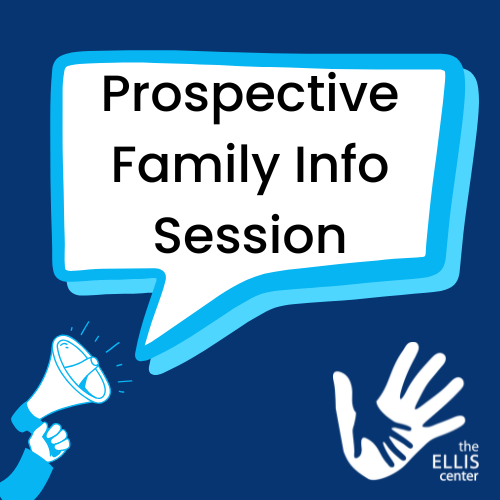 Prospective Family Info Session

the
ELLIS
center